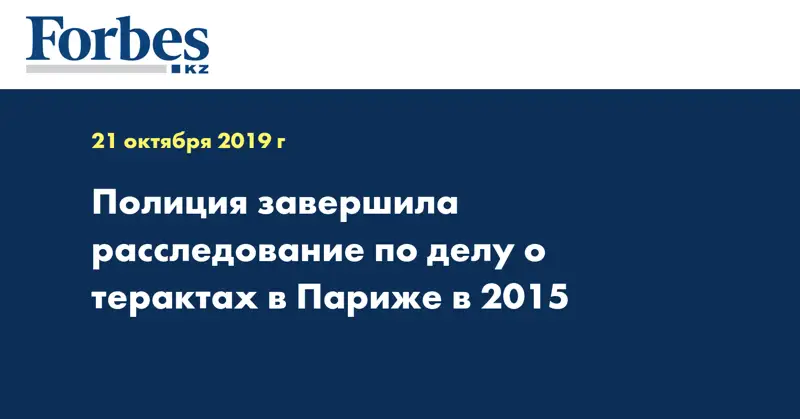 Forbes
KZ

21 октября 2019 г

Полиция завершила расследование по делу о терактах в Париже в 2015